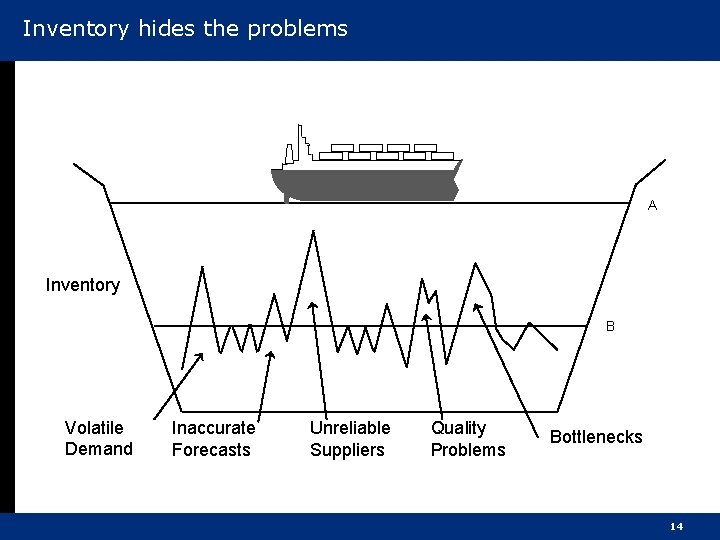 Inventory hides the problems

A

Inventory

B

Volatile Demand

Inaccurate Forecasts

Unreliable Suppliers

Quality Problems

Bottlenecks

14